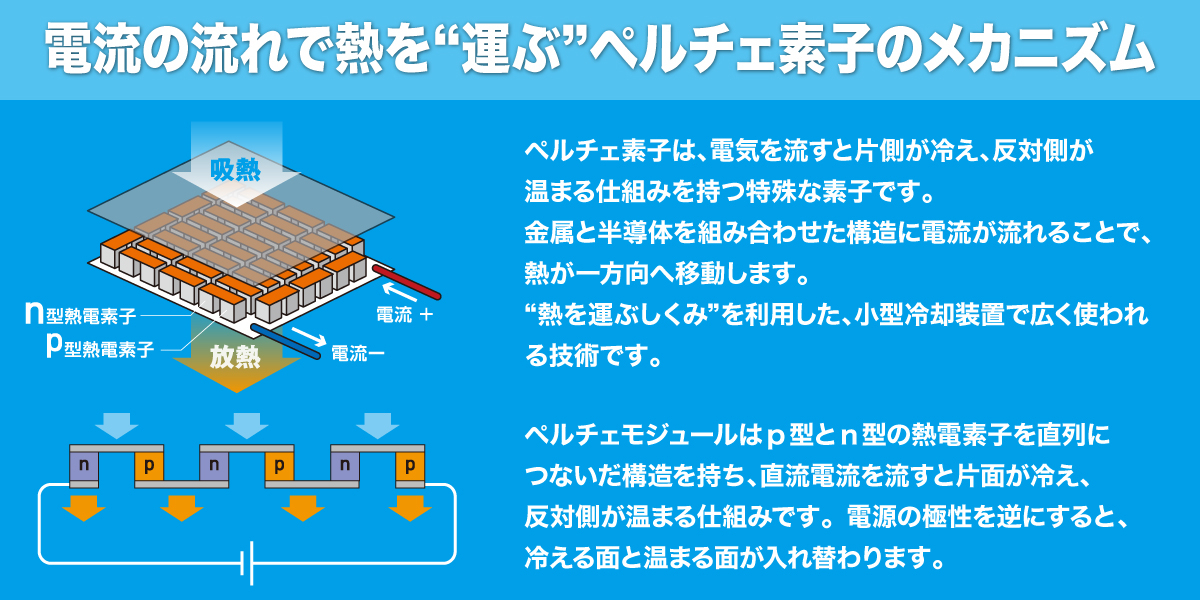 電流の流れで熱を“運ぶ”ペルチェ素子のメカニズム

吸熱

n型熱電素子

p型熱電素子

電流 ＋

電流ー

放熱

n p n p n p

ペルチェ素子は、電気を流すと片側が冷え、反対側が温まる仕組みを持つ特殊な素子です。
金属と半導体を組み合わせた構造に電流が流れることで、熱が一方向へ移動します。
“熱を運ぶしくみ”を利用した、小型冷却装置で広く使われる技術です。

ペルチェモジュールはｐ型とｎ型の熱電素子を直列につないだ構造を持ち、直流電流を流すと片面が冷え、反対側が温まる仕組みです。電源の極性を逆にすると、冷える面と温まる面が入れ替わります。